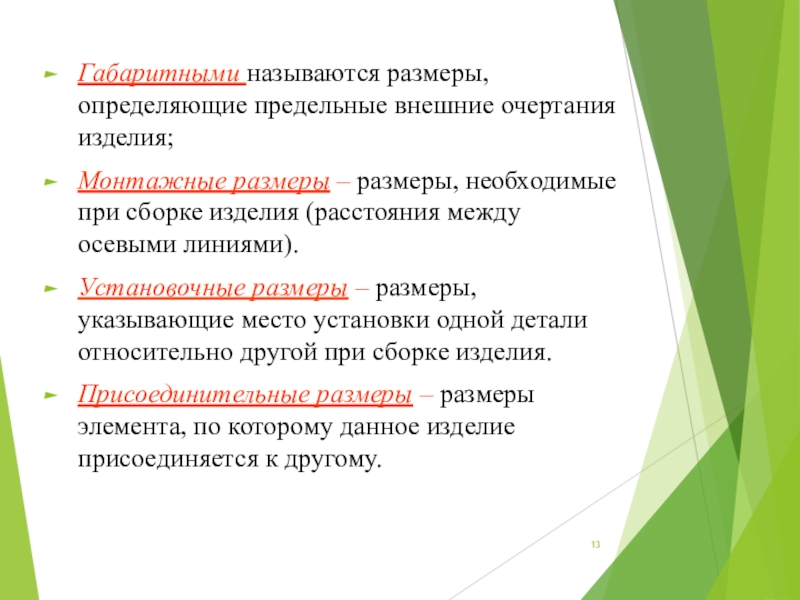 Габаритными называются размеры, определяющие предельные внешние очертания изделия;

Монтажные размеры – размеры, необходимые при сборке изделия (расстояния между осевыми линиями).

Установочные размеры – размеры, указывающие место установки одной детали относительно другой при сборке изделия.

Присоединительные размеры – размеры элемента, по которому данное изделие присоединяется к другому.

13